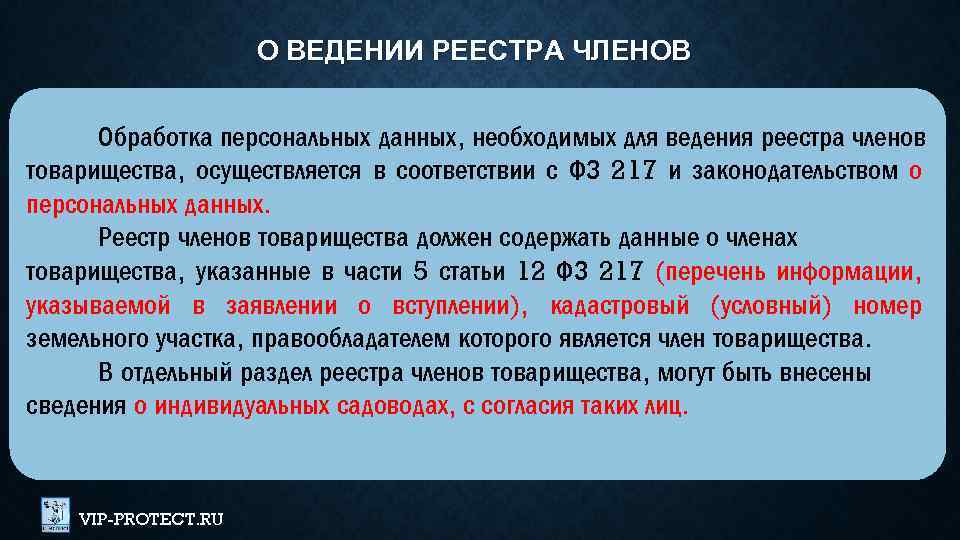 О ВЕДЕНИИ РЕЕСТРА ЧЛЕНОВ

Обработка персональных данных, необходимых для ведения реестра членов товарищества, осуществляется в соответствии с ФЗ 217 и законодательством о персональных данных.

Реестр членов товарищества должен содержать данные о членах товарищества, указанные в части 5 статьи 12 ФЗ 217 (перечень информации, указываемой в заявлении о вступлении), кадастровый (условный) номер земельного участка, правообладателем которого является член товарищества.

В отдельный раздел реестра членов товарищества, могут быть внесены сведения о индивидуальных садоводах, с согласия таких лиц.

VIP-PROTECT.RU